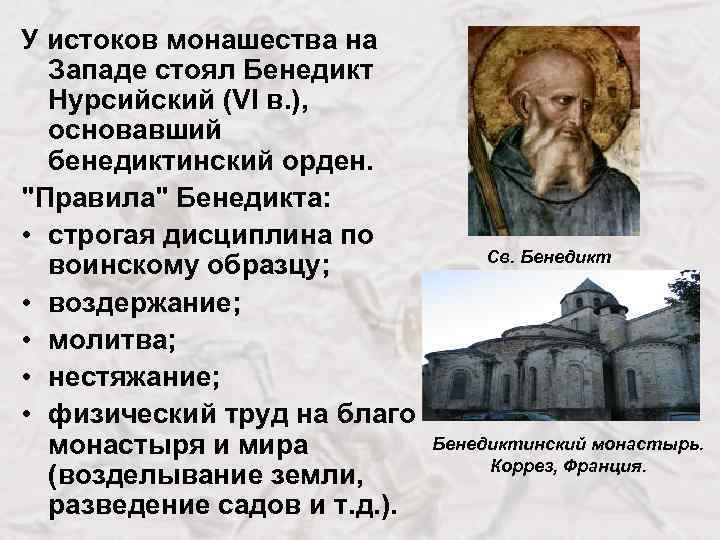 У истоков монашества на Западе стоял Бенедикт Нурсийский (VI в.), основавший бенедиктинский орден.

"Правила" Бенедикта:

• строгая дисциплина по воинскому образцу;
• воздержание;
• молитва;
• нестяжание;
• физический труд на благо монастыря и мира (возделывание земли, разведение садов и т.д.).

Св. Бенедикт

Бенедиктинский монастырь. Коррез, Франция.